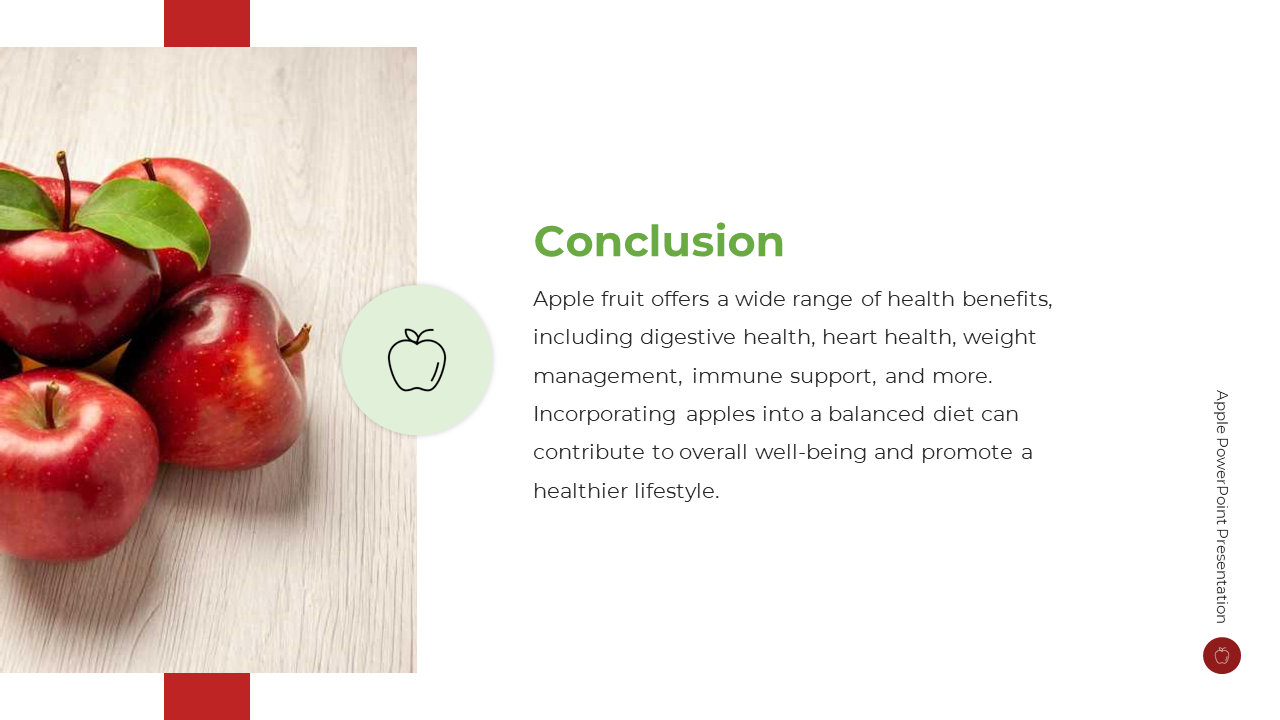 Conclusion

Apple fruit offers a wide range of health benefits, including digestive health, heart health, weight management, immune support, and more. Incorporating apples into a balanced diet can contribute to overall well-being and promote a healthier lifestyle.

Apple PowerPoint Presentation